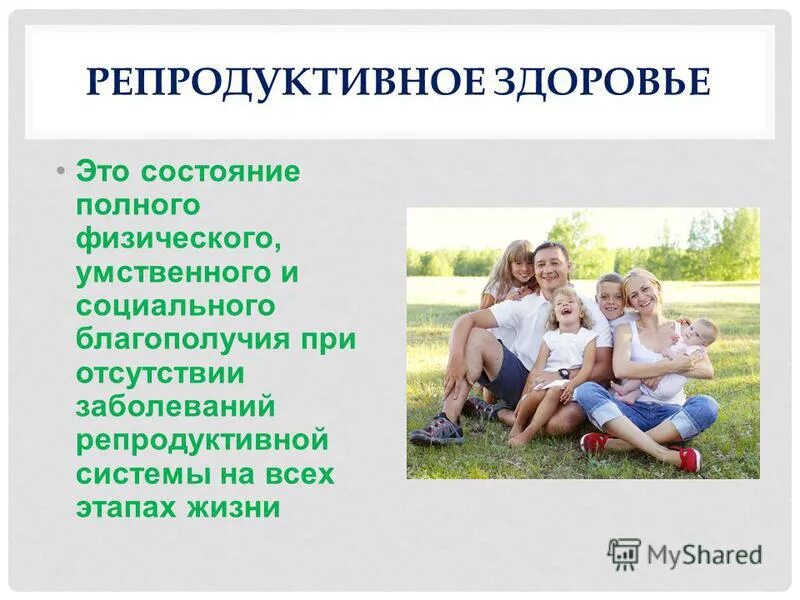 РЕПРОДУКТИВНОЕ ЗДОРОВЬЕ

• Это состояние полного физического, умственного и социального благополучия при отсутствии заболеваний репродуктивной системы на всех этапах жизни

MyShared